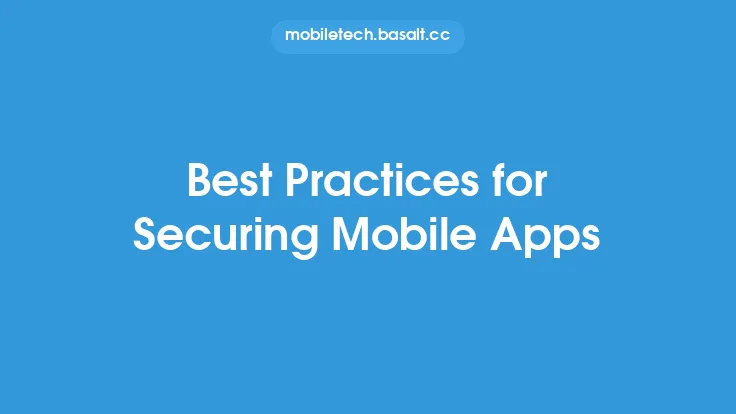 mobiletech.basalt.cc

Best Practices for Securing Mobile Apps